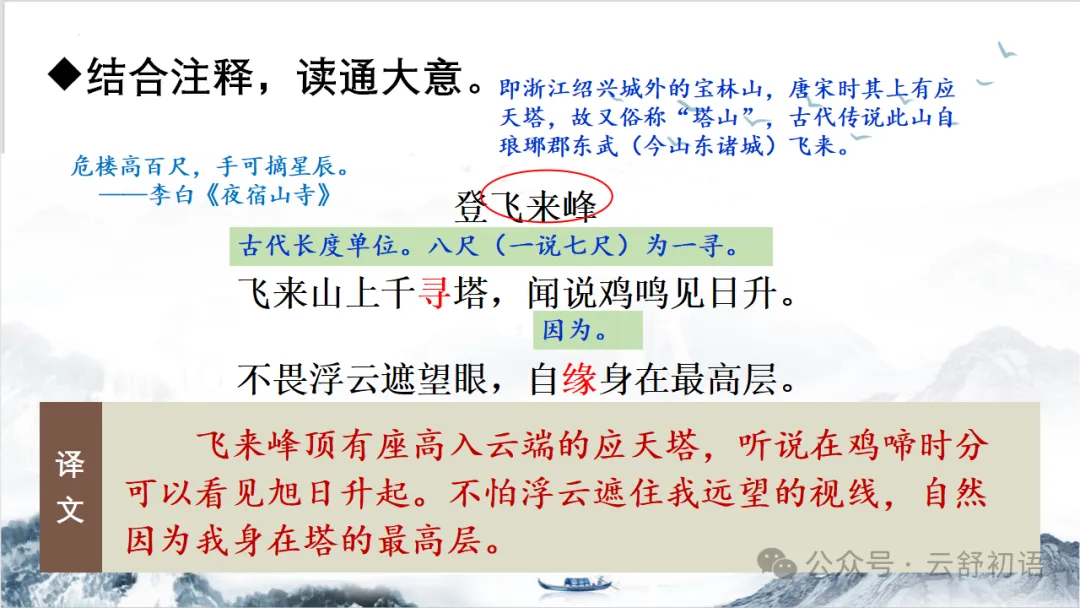 ◆结合注释，读通大意。

即浙江绍兴城外的宝林山，唐宋时其上有应天塔，故又俗称“塔山”，古代传说此山自琅琊郡东武（今山东诸城）飞来。

危楼高百尺，手可摘星辰。
——李白《夜宿山寺》

登飞来峰

古代长度单位。八尺（一说七尺）为一寻。

飞来山上千寻塔，闻说鸡鸣见日升。

因为。

不畏浮云遮望眼，自缘身在最高层。

译文

飞来峰顶有座高入云端的应天塔，听说在鸡啼时分可以看见旭日升起。不怕浮云遮住我远望的视线，自然因为我身在塔的最高层。

公众号 · 云舒初语